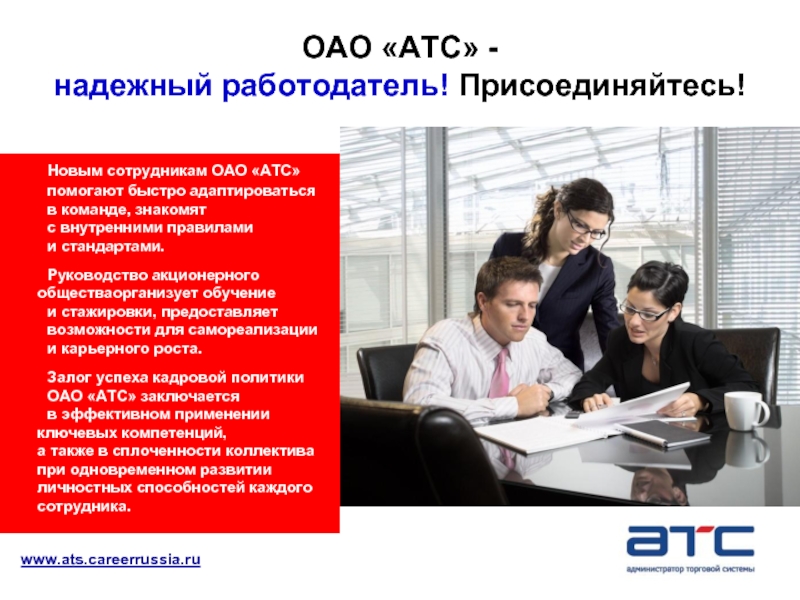 ОАО «АТС» -
надежный работодатель! Присоединяйтесь!

Новым сотрудникам ОАО «АТС» помогают быстро адаптироваться в команде, знакомят с внутренними правилами и стандартами.

Руководство акционерного обществаорганизует обучение и стажировки, предоставляет возможности для самореализации и карьерного роста.

Залог успеха кадровой политики ОАО «АТС» заключается в эффективном применении ключевых компетенций, а также в сплоченности коллектива при одновременном развитии личностных способностей каждого сотрудника.

www.ats.careerrussia.ru

атс
администратор торговой системы